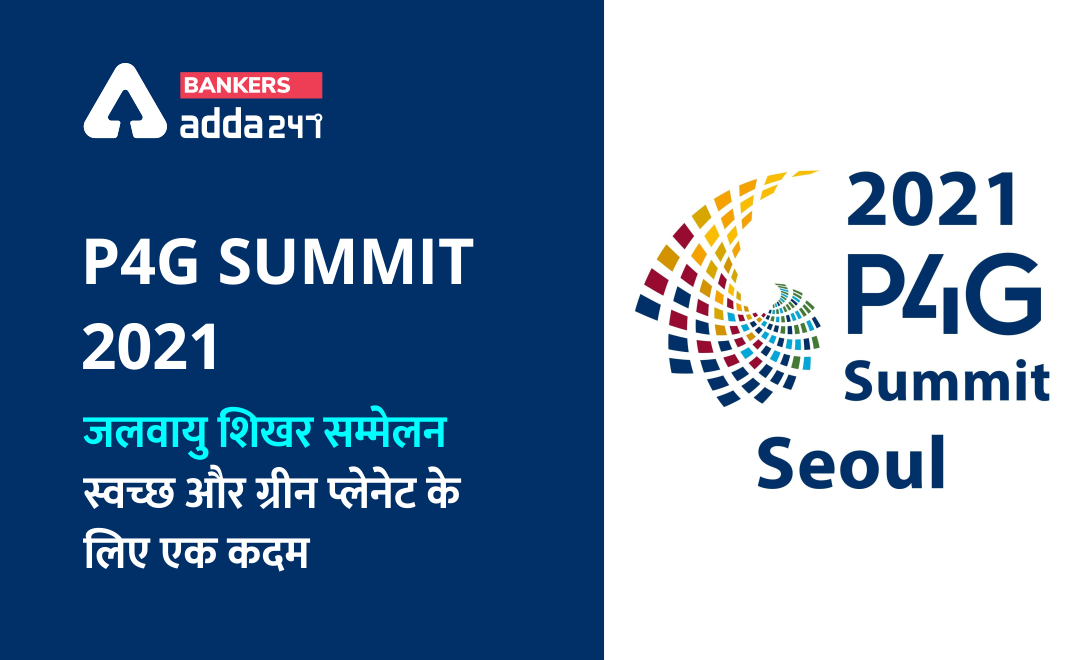 BANKERS
adda247

P4G SUMMIT 2021

जलवायु शिखर सम्मेलन स्वच्छ और ग्रीन प्लेनेट के लिए एक कदम

2021
P4G
Summit
Seoul